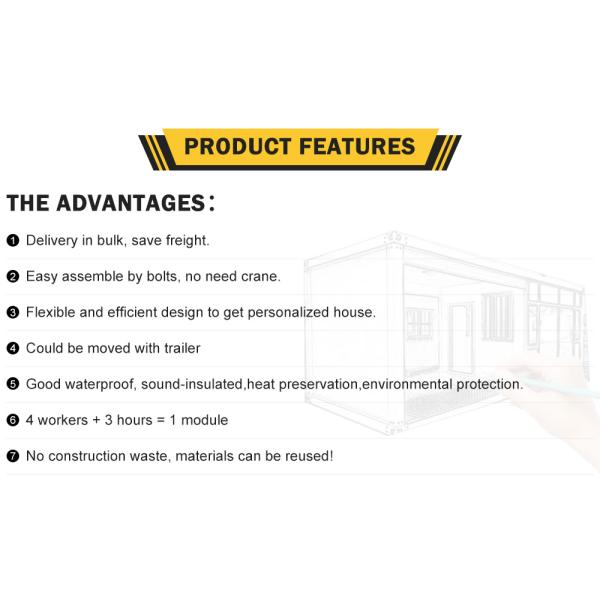 PRODUCT FEATURES

THE ADVANTAGES：

❶ Delivery in bulk, save freight.

❷ Easy assemble by bolts, no need crane.

❸ Flexible and efficient design to get personalized house.

❹ Could be moved with trailer

❺ Good waterproof, sound-insulated,heat preservation,environmental protection.

❻ 4 workers + 3 hours = 1 module

❼ No construction waste, materials can be reused!